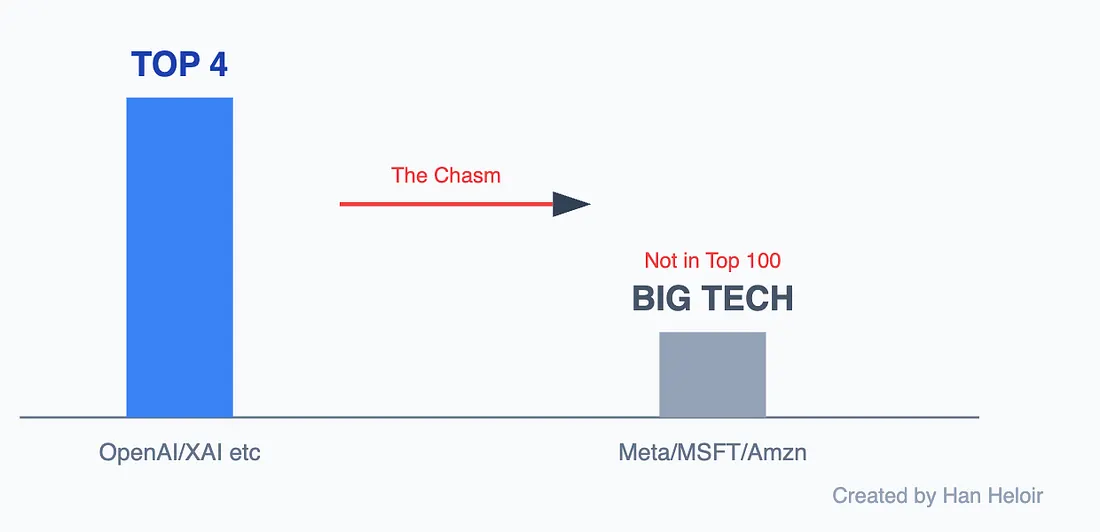 TOP 4

The Chasm

Not in Top 100

BIG TECH

OpenAI/XAI etc

Meta/MSFT/Amzn

Created by Han Heloir